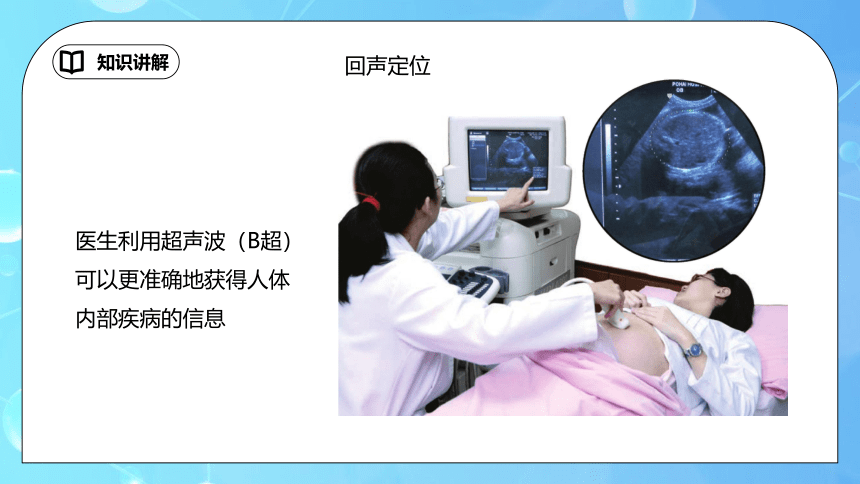 知识讲解

回声定位

医生利用超声波（B超）可以更准确地获得人体内部疾病的信息